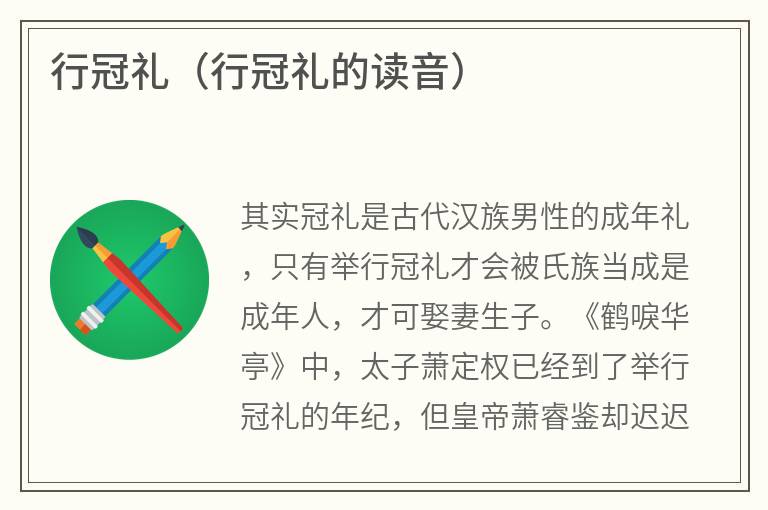 行冠礼（行冠礼的读音）

其实冠礼是古代汉族男性的成年礼，只有举行冠礼才会被氏族当成是成年人，才可娶妻生子。《鹤唳华亭》中，太子萧定权已经到了举行冠礼的年纪，但皇帝萧睿鉴却迟迟